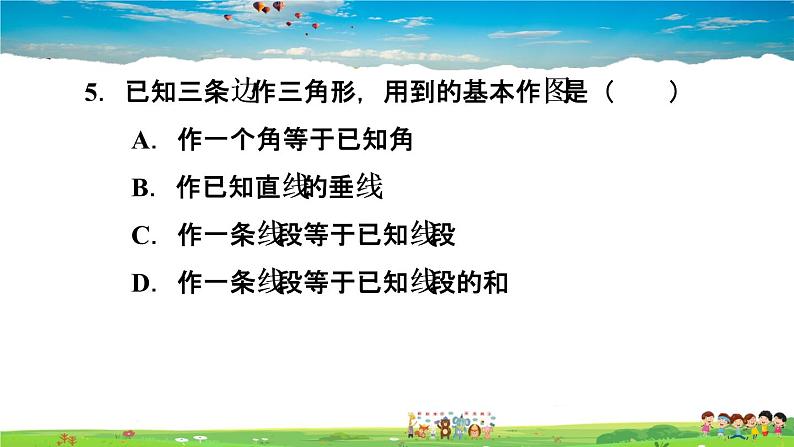 5. 已知三条边作三角形，用到的基本作图是（　　）

A. 作一个角等于已知角

B. 作已知直线的垂线

C. 作一条线段等于已知线段

D. 作一条线段等于已知线段的和